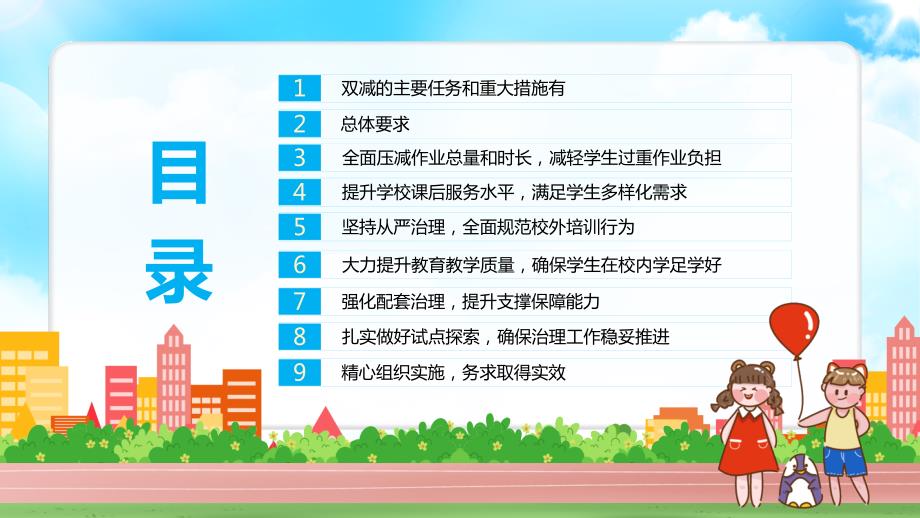 目录

1 双减的主要任务和重大措施有

2 总体要求

3 全面压减作业总量和时长，减轻学生过重作业负担

4 提升学校课后服务水平，满足学生多样化需求

5 坚持从严治理，全面规范校外培训行为

6 大力提升教育教学质量，确保学生在校内学足学好

7 强化配套治理，提升支撑保障能力

8 扎实做好试点探索，确保治理工作稳妥推进

9 精心组织实施，务求取得实效